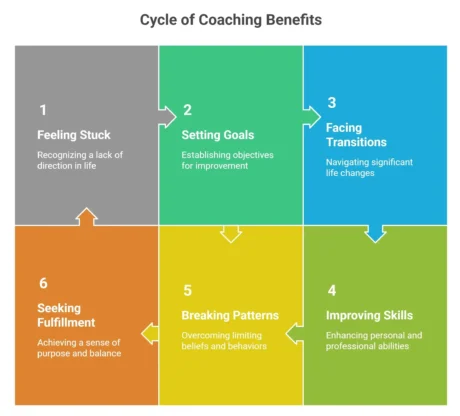 Cycle of Coaching Benefits

1
Feeling Stuck
Recognizing a lack of direction in life

2
Setting Goals
Establishing objectives for improvement

3
Facing Transitions
Navigating significant life changes

4
Improving Skills
Enhancing personal and professional abilities

5
Breaking Patterns
Overcoming limiting beliefs and behaviors

6
Seeking Fulfillment
Achieving a sense of purpose and balance